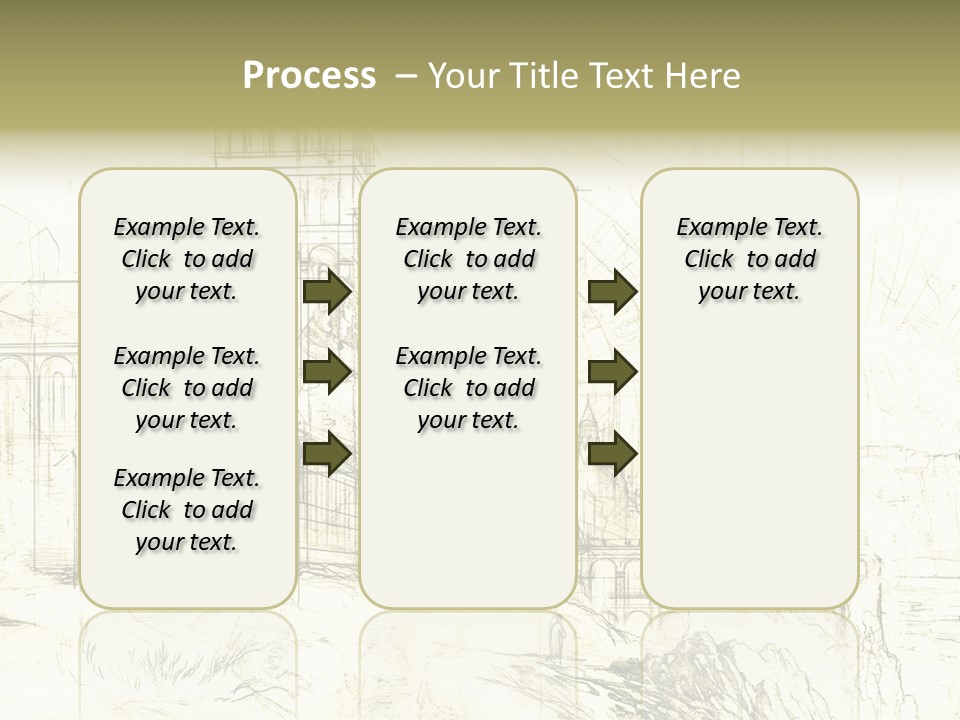 Process – Your Title Text Here

Example Text. Click to add your text.

Example Text. Click to add your text.

Example Text. Click to add your text.

Example Text. Click to add your text.

Example Text. Click to add your text.

Example Text. Click to add your text.